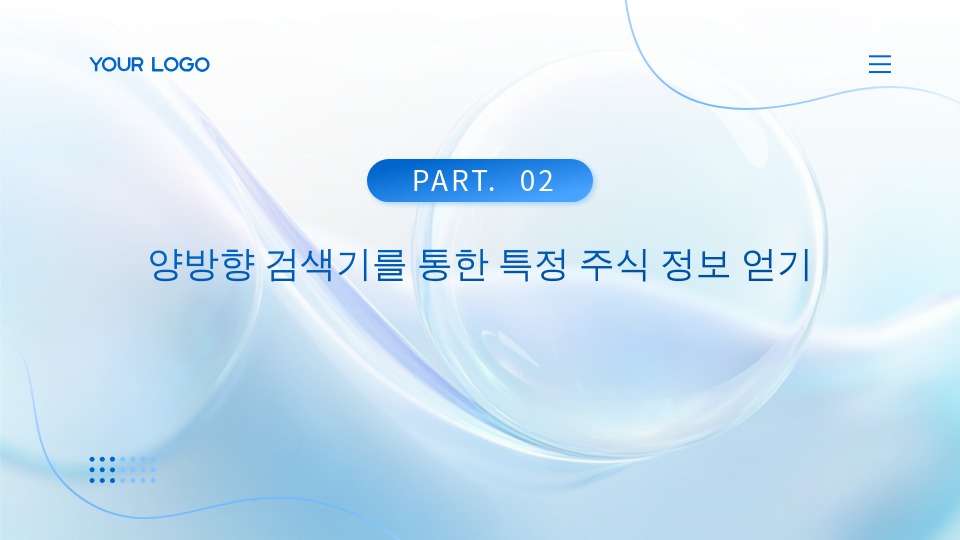 YOUR LOGO

PART. 02

양방향 검색기를 통한 특정 주식 정보 얻기